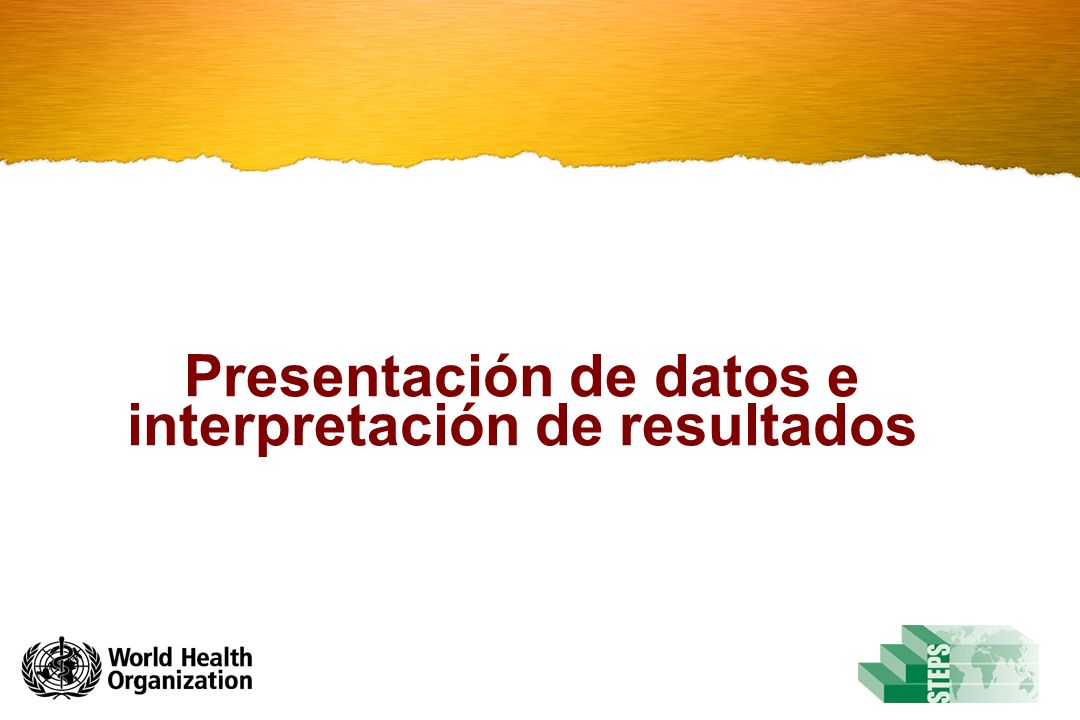 Presentación de datos e interpretación de resultados

World Health Organization

STEPS